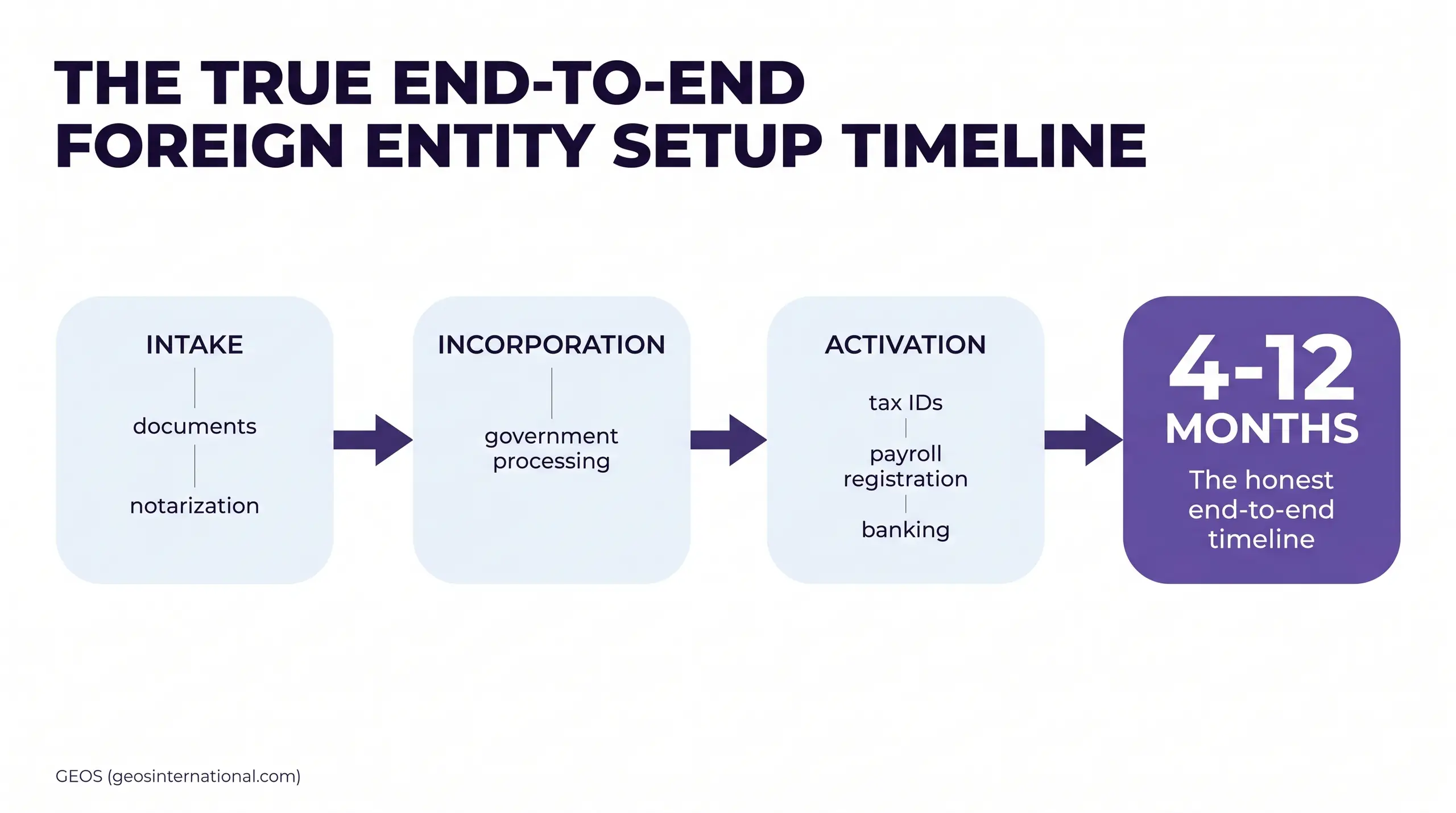 THE TRUE END-TO-END FOREIGN ENTITY SETUP TIMELINE

INTAKE

documents

notarization

INCORPORATION

government processing

ACTIVATION

tax IDs

payroll registration

banking

4-12 MONTHS

The honest end-to-end timeline

GEOS (geosinternational.com)